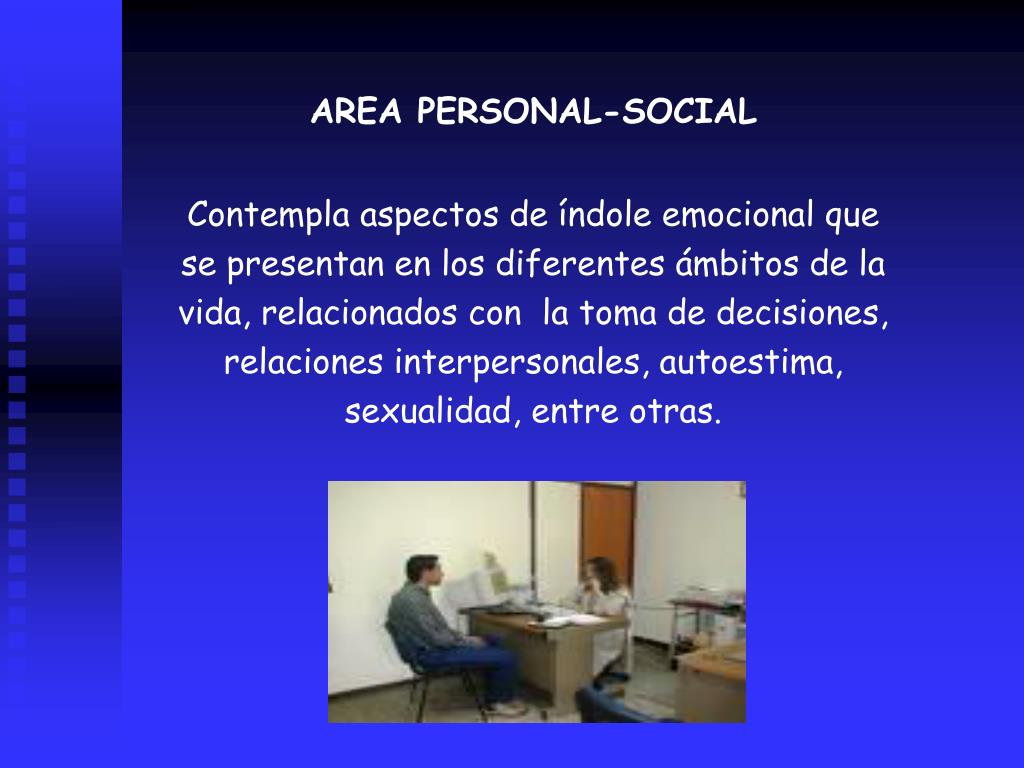 AREA PERSONAL-SOCIAL

Contempla aspectos de índole emocional que se presentan en los diferentes ámbitos de la vida, relacionados con la toma de decisiones, relaciones interpersonales, autoestima, sexualidad, entre otras.